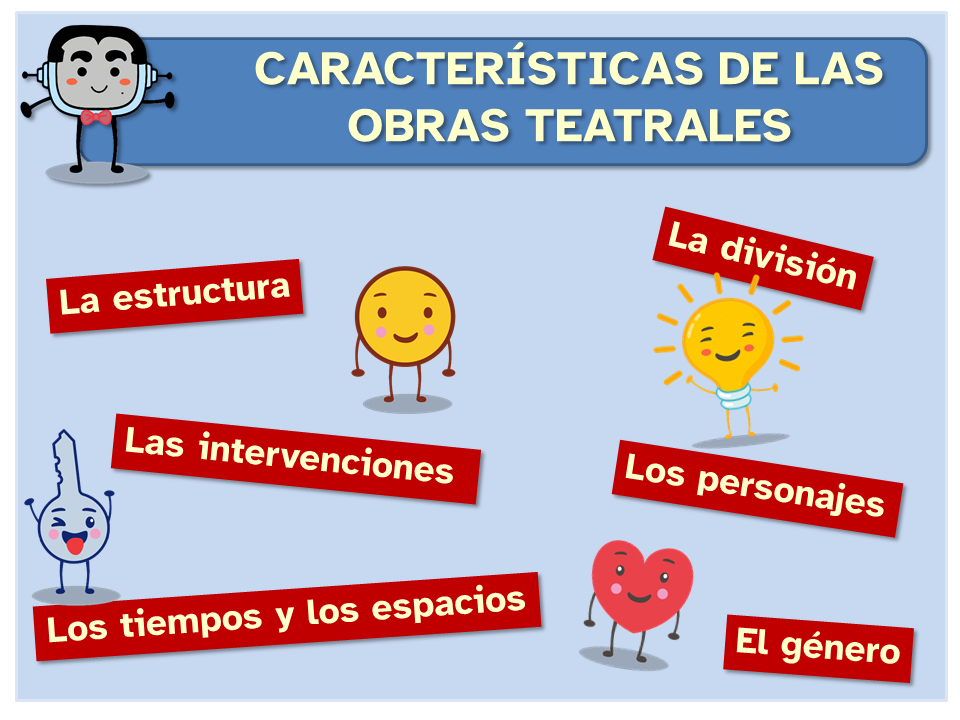 CARACTERÍSTICAS DE LAS OBRAS TEATRALES

La estructura

La división

Las intervenciones

Los personajes

Los tiempos y los espacios

El género